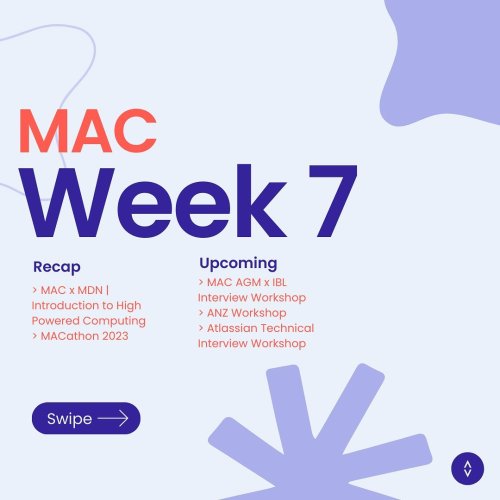 MAC
Week 7

Recap
> MAC x MDN | Introduction to High Powered Computing
> MACathon 2023

Upcoming
> MAC AGM x IBL Interview Workshop
> ANZ Workshop
> Atlassian Technical Interview Workshop

Swipe